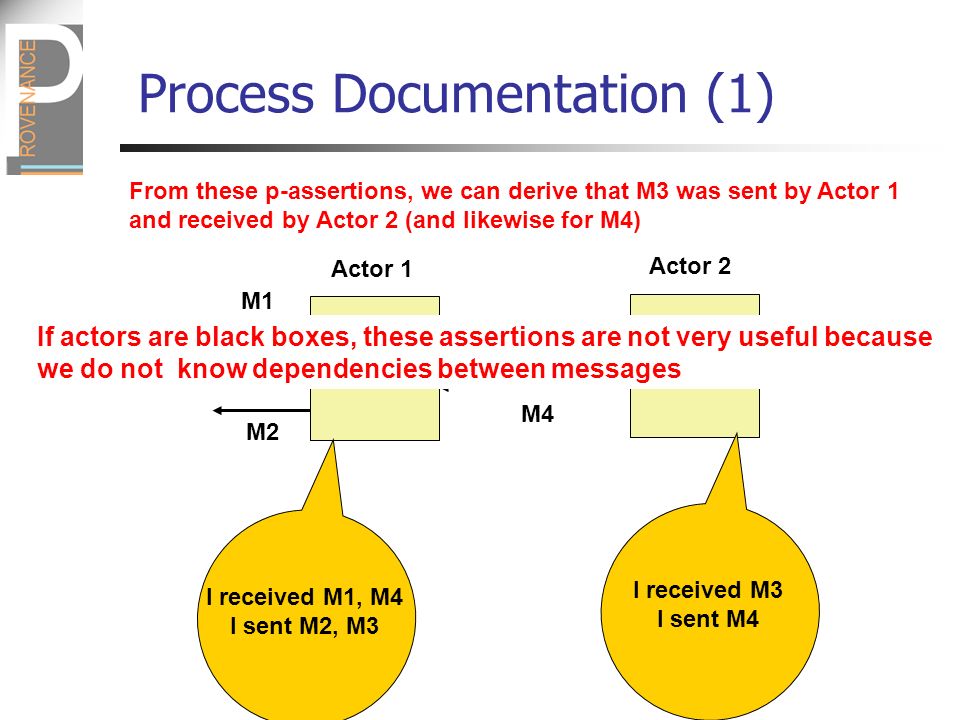 PROVENANCE

Process Documentation (1)

From these p-assertions, we can derive that M3 was sent by Actor 1 and received by Actor 2 (and likewise for M4)

Actor 1

Actor 2

M1

If actors are black boxes, these assertions are not very useful because we do not know dependencies between messages

M4

M2

I received M1, M4
I sent M2, M3

I received M3
I sent M4